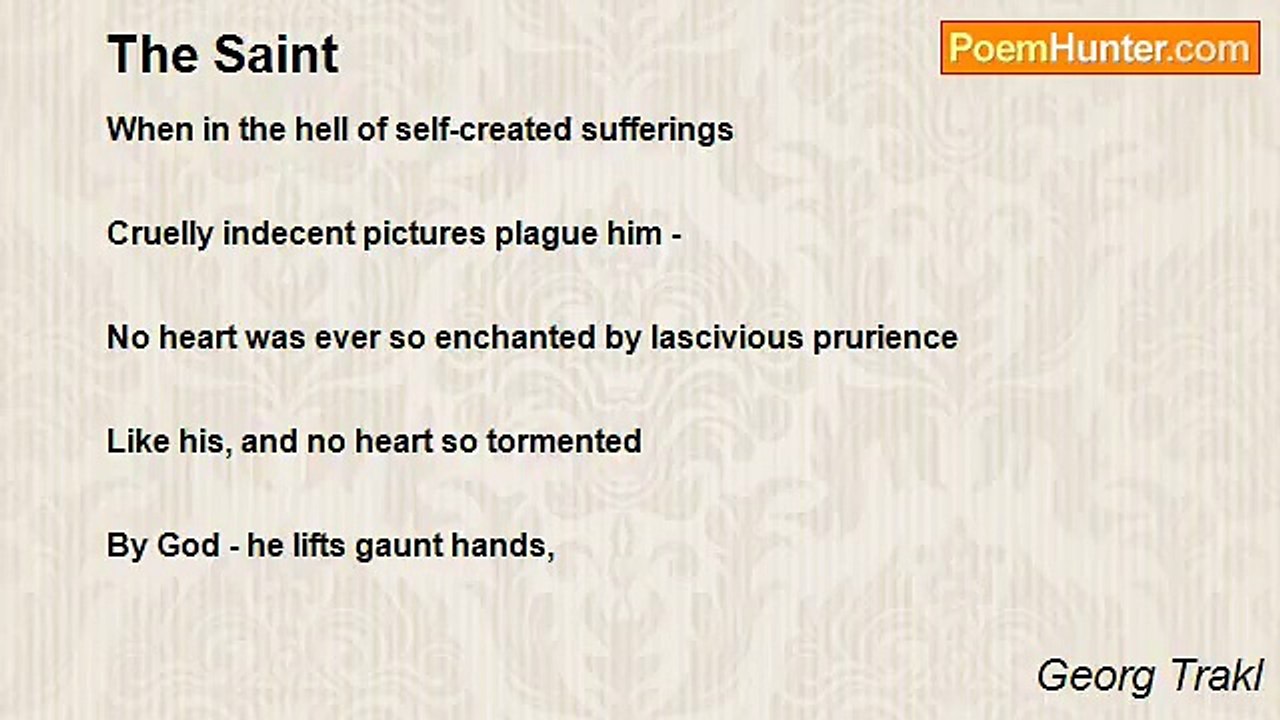 The Saint

PoemHunter.com

When in the hell of self-created sufferings

Cruelly indecent pictures plague him -

No heart was ever so enchanted by lascivious prurience

Like his, and no heart so tormented

By God - he lifts gaunt hands,

Georg Trakl